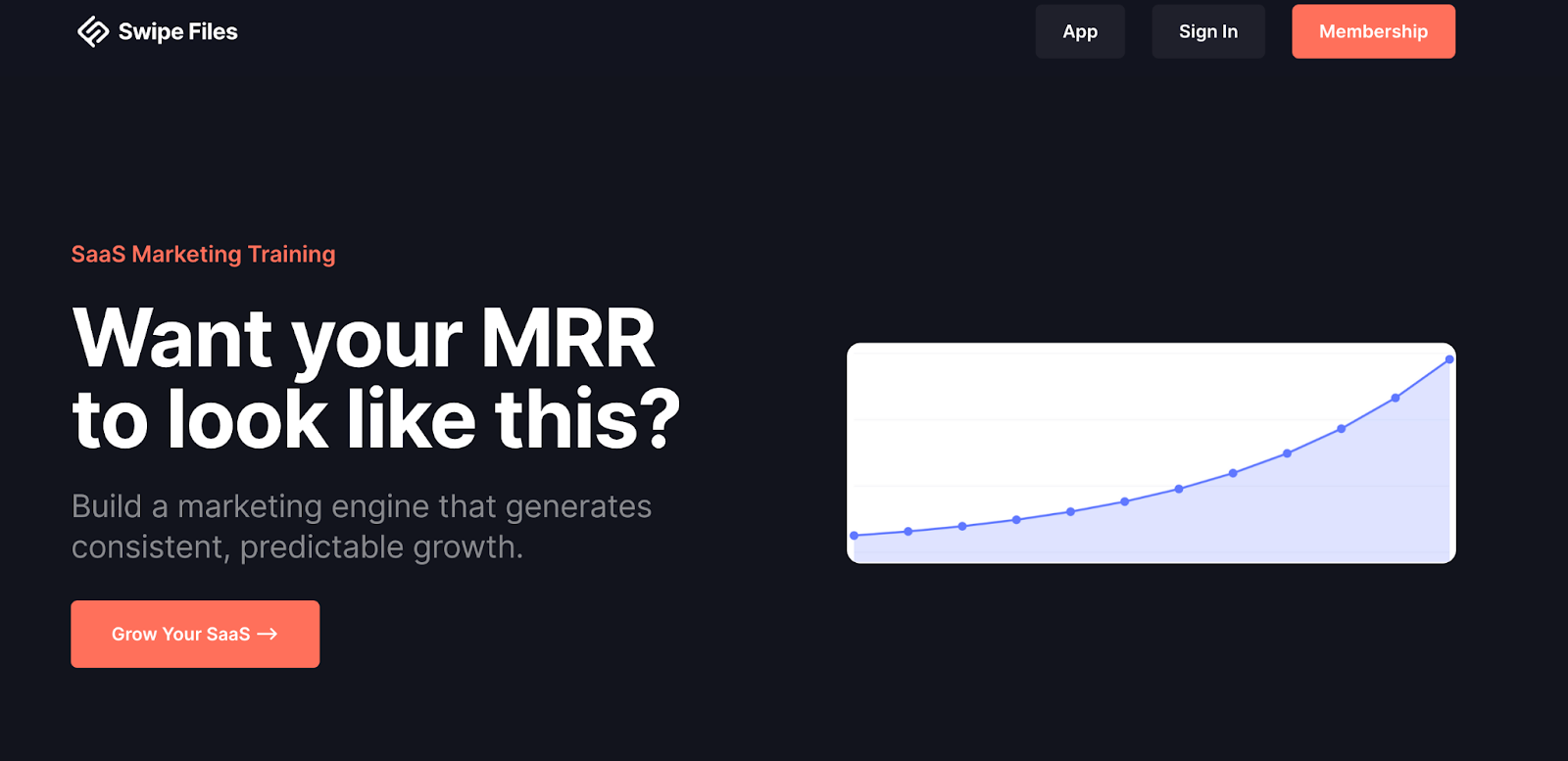 Swipe Files

App

Sign In

Membership

SaaS Marketing Training

Want your MRR to look like this?

Build a marketing engine that generates consistent, predictable growth.

Grow Your SaaS →